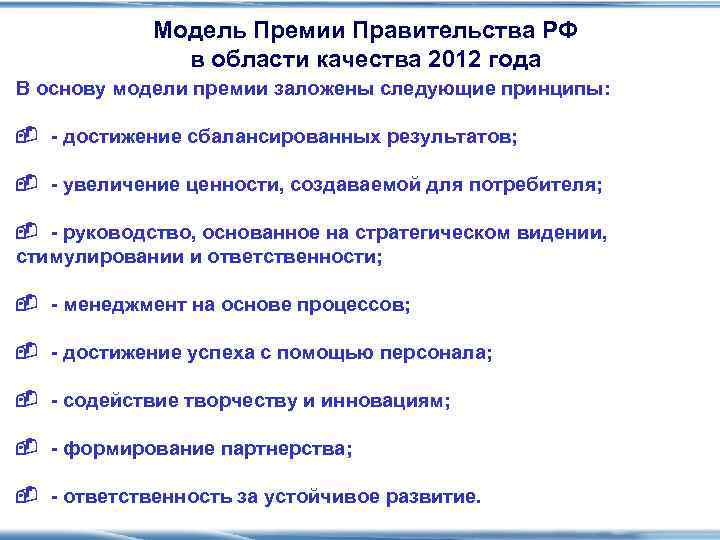 Модель Премии Правительства РФ в области качества 2012 года

В основу модели премии заложены следующие принципы:

- достижение сбалансированных результатов;

- увеличение ценности, создаваемой для потребителя;

- руководство, основанное на стратегическом видении, стимулировании и ответственности;

- менеджмент на основе процессов;

- достижение успеха с помощью персонала;

- содействие творчеству и инновациям;

- формирование партнерства;

- ответственность за устойчивое развитие.